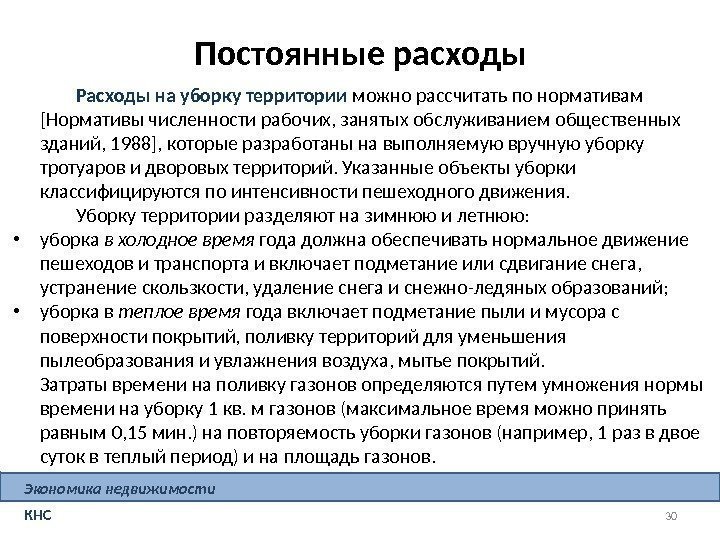 Постоянные расходы

Расходы на уборку территории можно рассчитать по нормативам [Нормативы численности рабочих, занятых обслуживанием общественных зданий, 1988], которые разработаны на выполняемую вручную уборку тротуаров и дворовых территорий. Указанные объекты уборки классифицируются по интенсивности пешеходного движения.

Уборку территории разделяют на зимнюю и летнюю:

• уборка в холодное время года должна обеспечивать нормальное движение пешеходов и транспорта и включает подметание или сдвигание снега, устранение скользкости, удаление снега и снежно-ледяных образований;
• уборка в теплое время года включает подметание пыли и мусора с поверхности покрытий, поливку территорий для уменьшения пылеобразования и увлажнения воздуха, мытье покрытий.

Затраты времени на поливку газонов определяются путем умножения нормы времени на уборку 1 кв. м газонов (максимальное время можно принять равным 0,15 мин.) на повторяемость уборки газонов (например, 1 раз в двое суток в теплый период) и на площадь газонов.

Экономика недвижимости

КНС

30